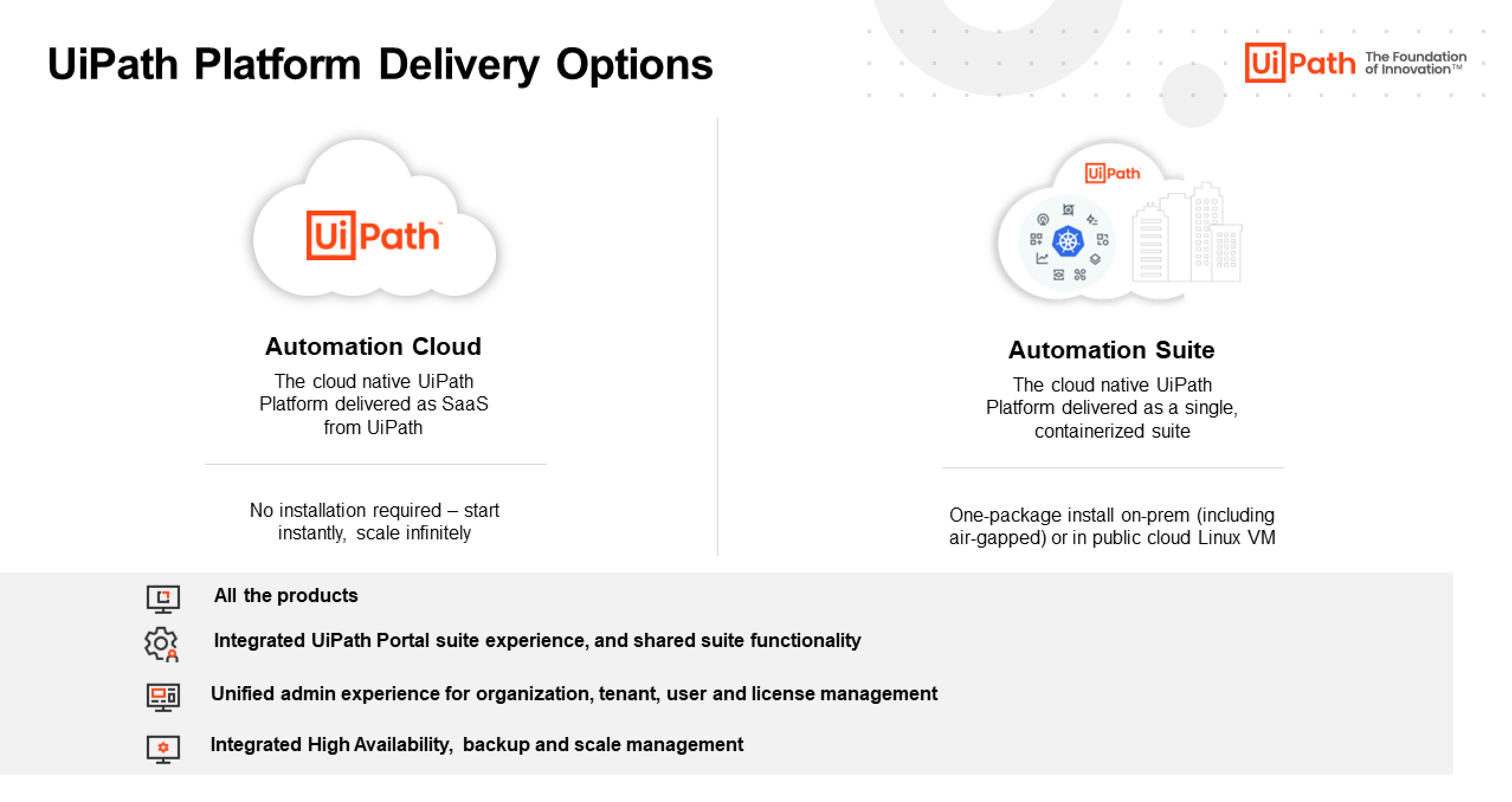 UiPath Platform Delivery Options

UiPath The Foundation of Innovation™

UiPath

Automation Cloud

The cloud native UiPath Platform delivered as SaaS from UiPath

No installation required – start instantly, scale infinitely

UiPath

Automation Suite

The cloud native UiPath Platform delivered as a single, containerized suite

One-package install on-prem (including air-gapped) or in public cloud Linux VM

All the products

Integrated UiPath Portal suite experience, and shared suite functionality

Unified admin experience for organization, tenant, user and license management

Integrated High Availability, backup and scale management